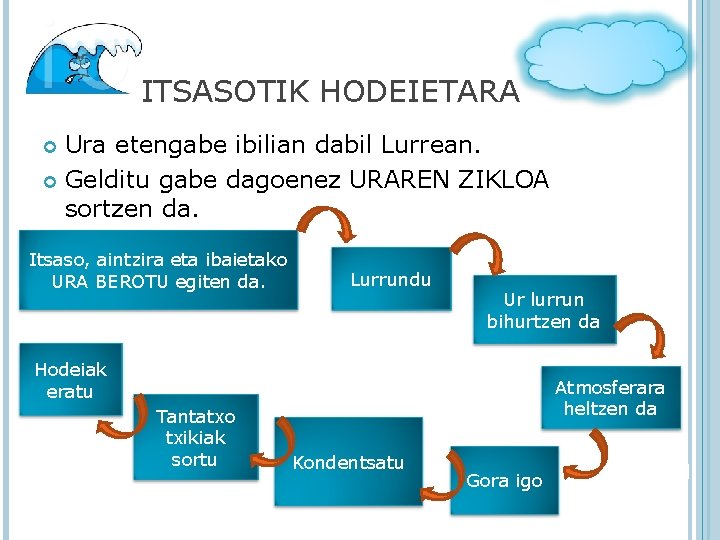 ITSASOTIK HODEIETARA

Ura etengabe ibilian dabil Lurrean.
Gelditu gabe dagoenez URAREN ZIKLOA sortzen da.

Itsaso, aintzira eta ibaietako URA BEROTU egiten da.

Lurrundu

Ur lurrun bihurtzen da

Atmosferara heltzen da

Gora igo

Kondentsatu

Tantatxo txikiak sortu

Hodeiak eratu